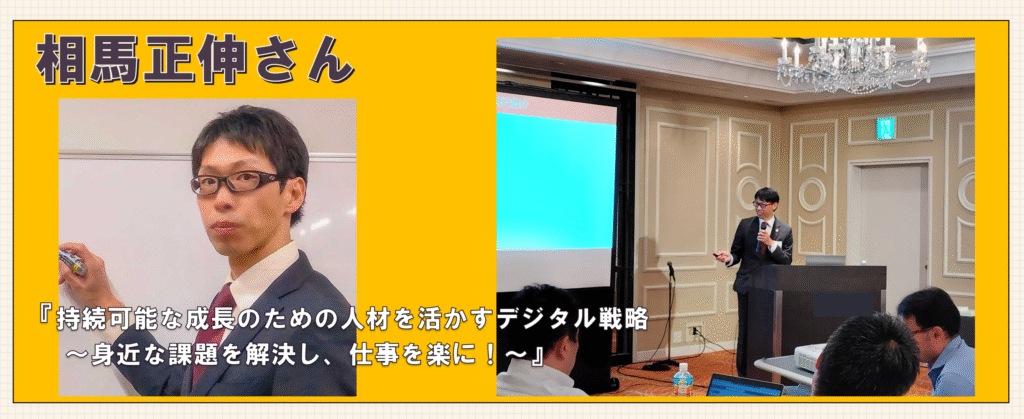 相馬正伸さん

『持続可能な成長のための人材を活かすデジタル戦略
～身近な課題を解決し、仕事を楽に！～』